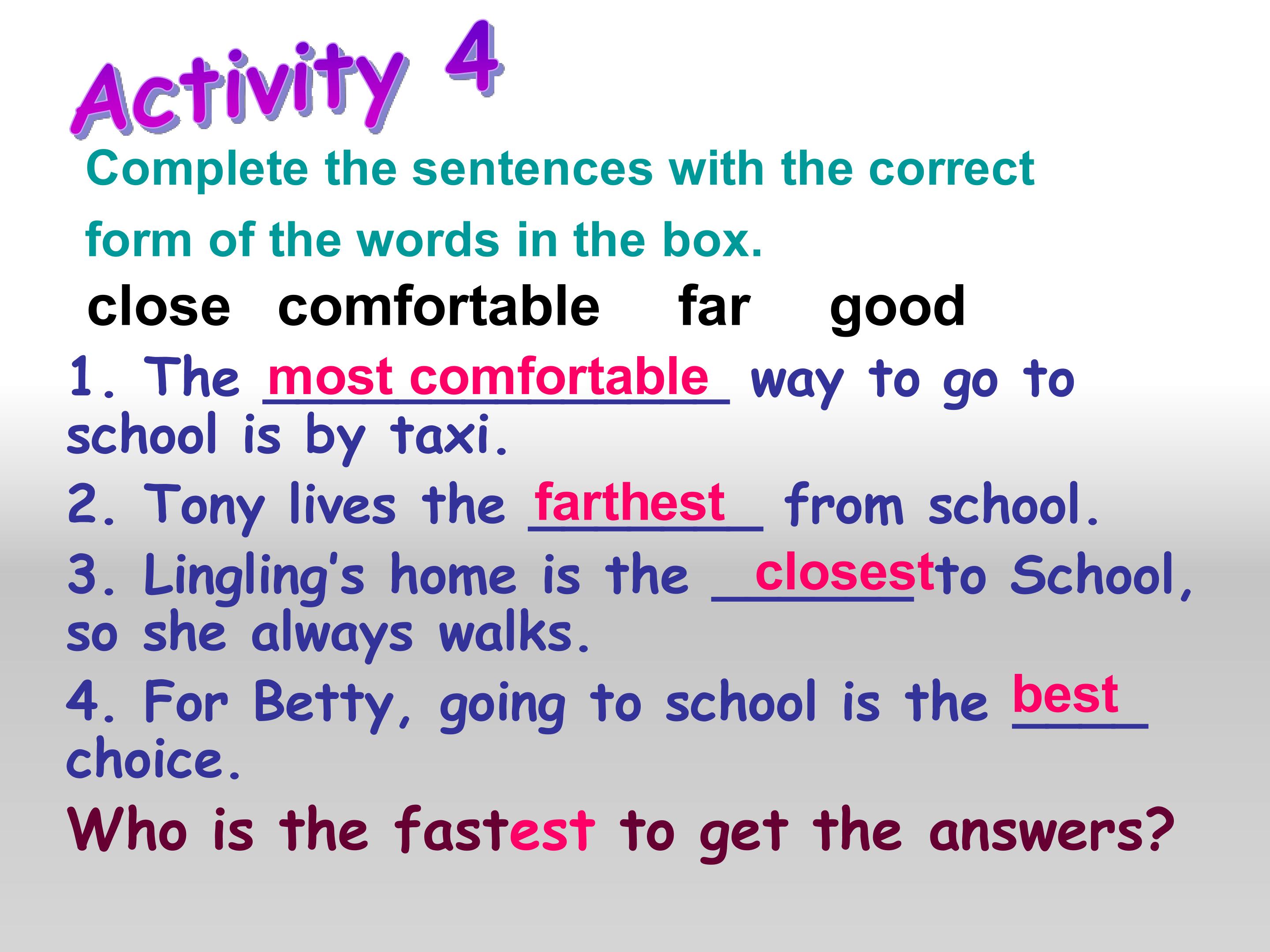 Activity 4

Complete the sentences with the correct form of the words in the box.

close comfortable far good

1. The most comfortable way to go to school is by taxi.

2. Tony lives the farthest from school.

3. Lingling's home is the closest to School, so she always walks.

4. For Betty, going to school is the best choice.

Who is the fastest to get the answers?